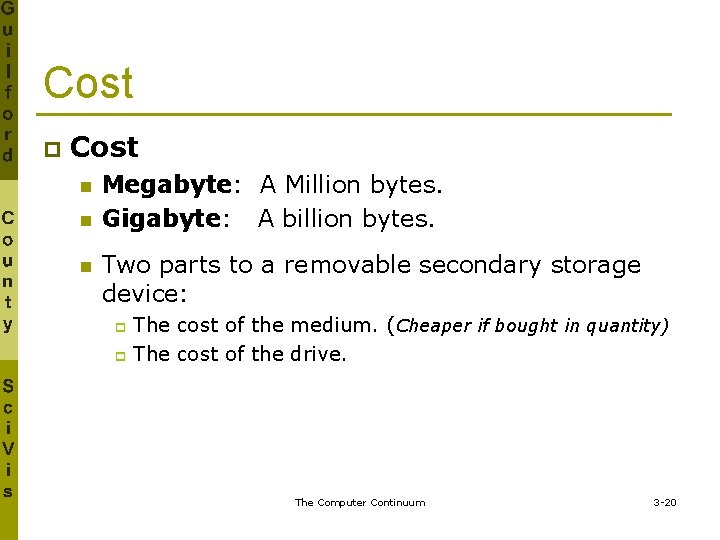 Guilford County SciVis

Cost

Cost

Megabyte: A Million bytes.

Gigabyte: A billion bytes.

Two parts to a removable secondary storage device:

The cost of the medium. (Cheaper if bought in quantity)

The cost of the drive.

The Computer Continuum

3-20